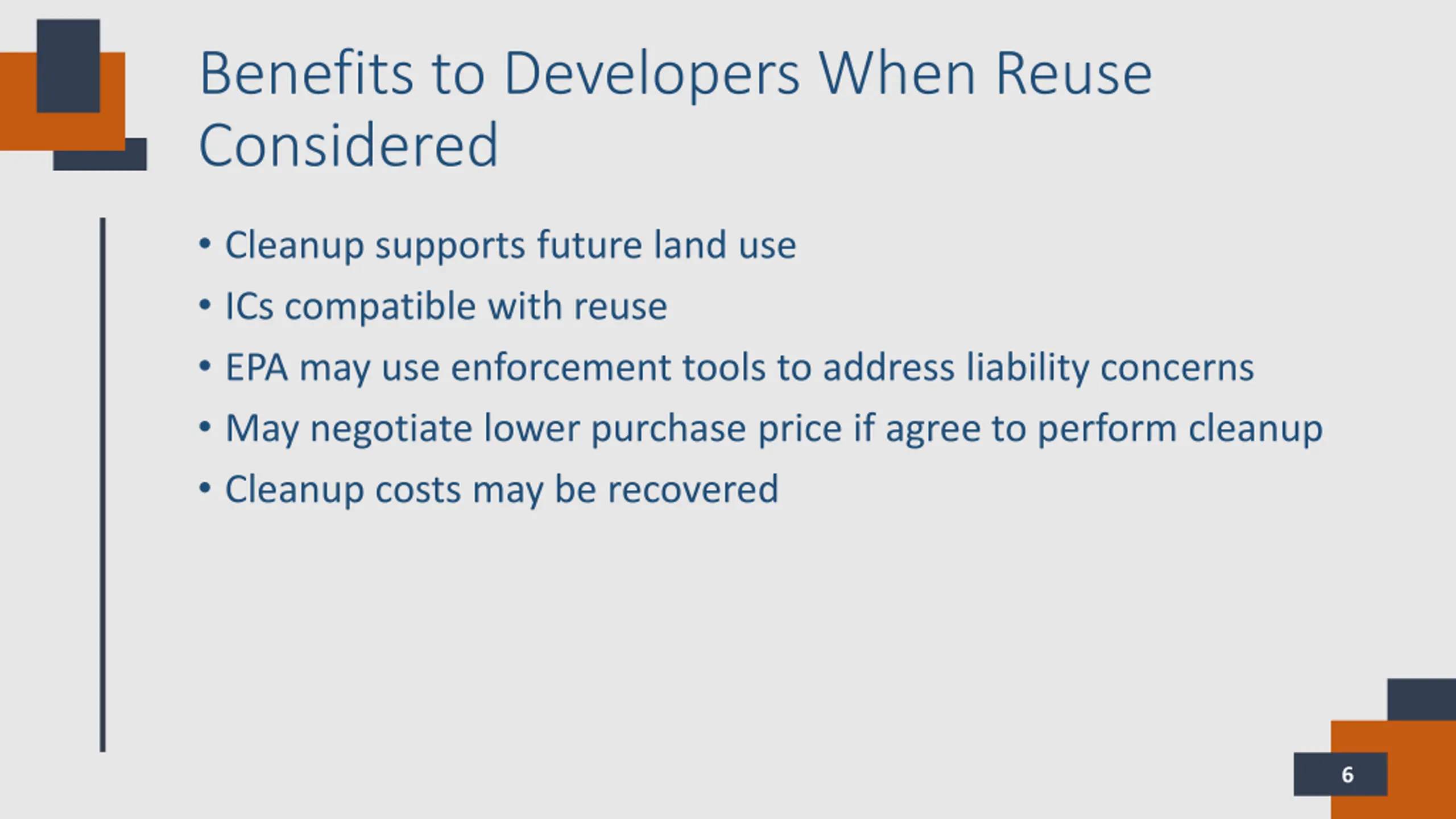 Benefits to Developers When Reuse Considered

• Cleanup supports future land use
• ICs compatible with reuse
• EPA may use enforcement tools to address liability concerns
• May negotiate lower purchase price if agree to perform cleanup
• Cleanup costs may be recovered

6